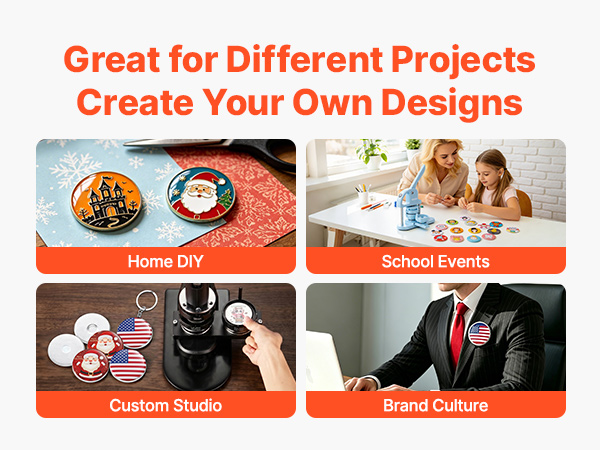 Great for Different Projects
Create Your Own Designs

Home DIY

School Events

Custom Studio

Brand Culture